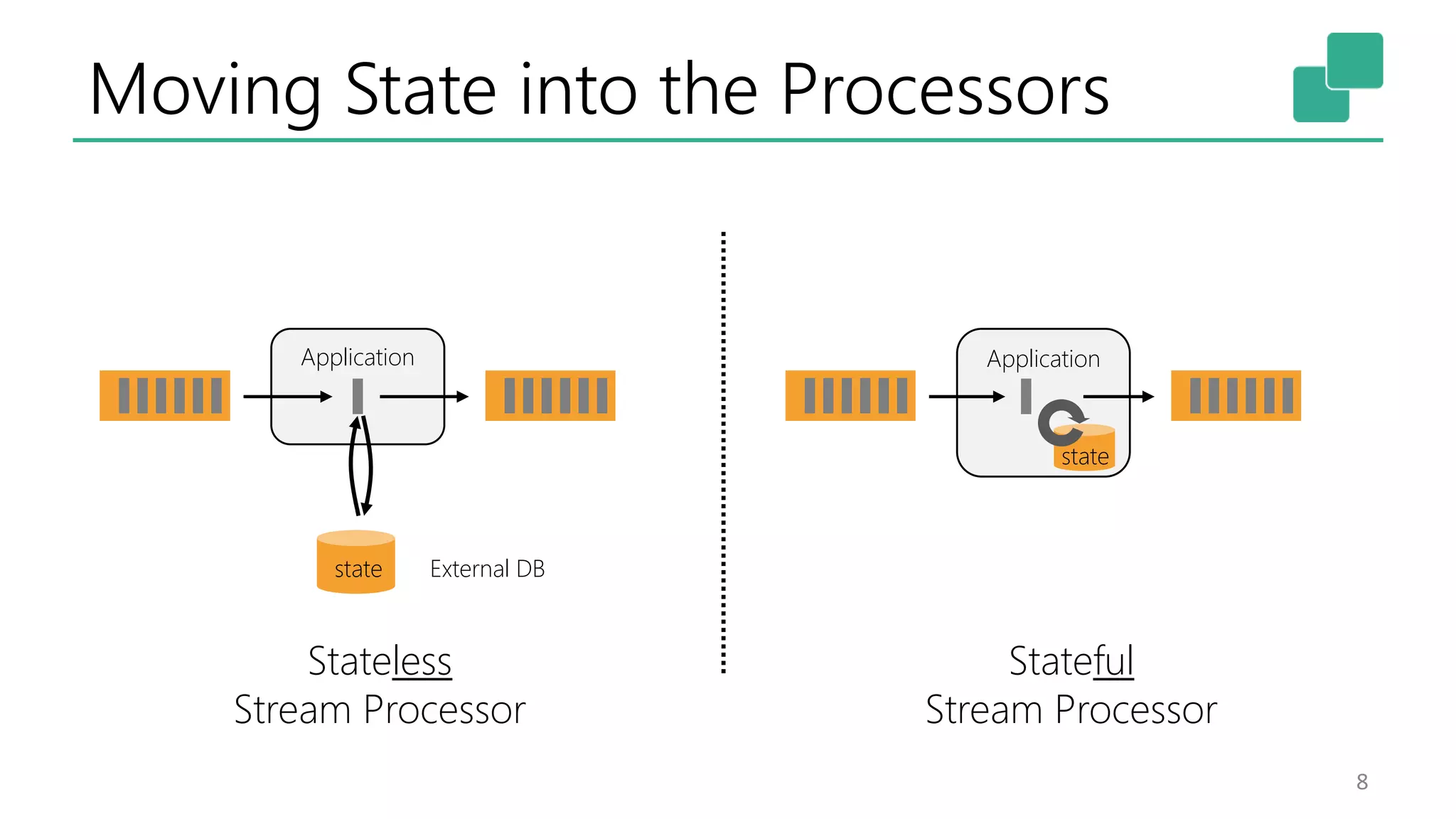 Moving State into the Processors

Application

state

External DB

Stateless
Stream Processor

Application

state

Stateful
Stream Processor

8